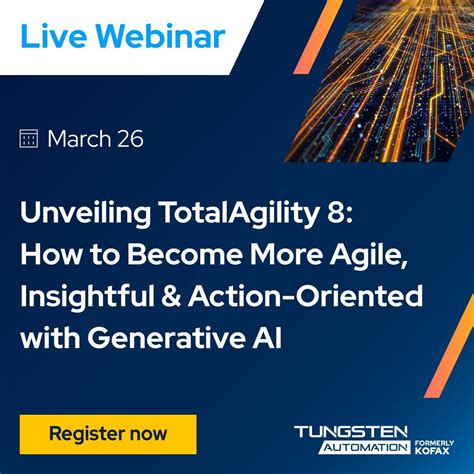 Live Webinar

March 26

Unveiling TotalAgility 8: How to Become More Agile, Insightful & Action-Oriented with Generative AI

Register now

TUNGSTEN AUTOMATION FORMERLY KOFAX